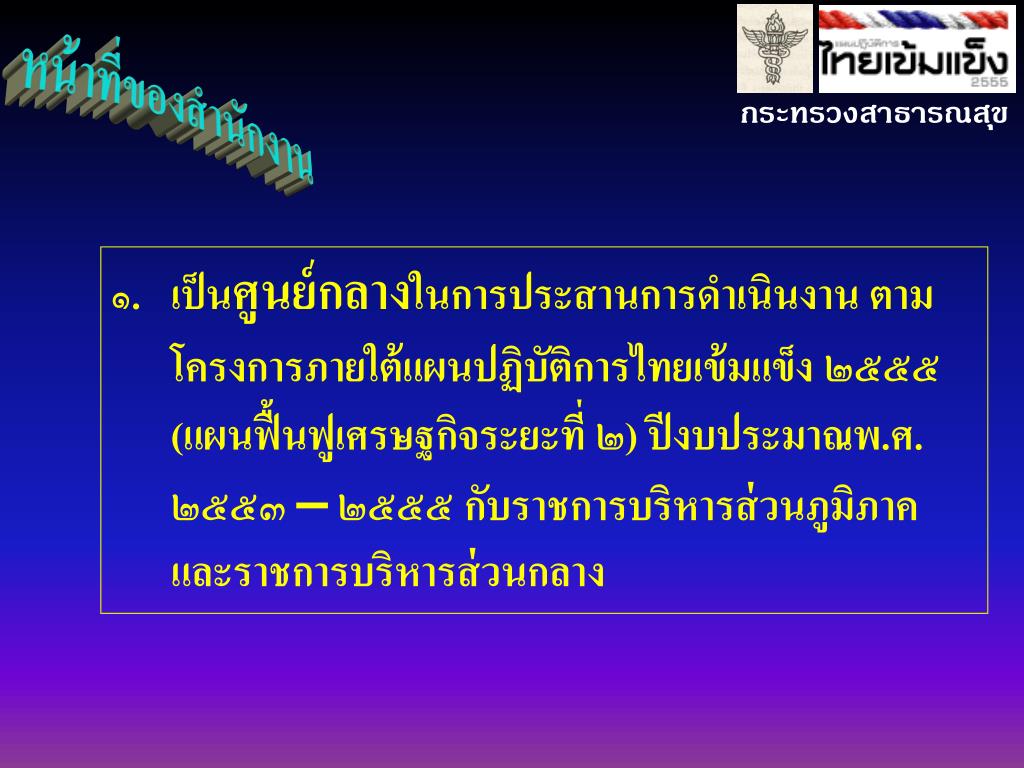 หน้าที่ของสำนักงาน

แผนปฏิบัติการ
ไทยเข้มแข็ง
2555

กระทรวงสาธารณสุข

๑. เป็นศูนย์กลางในการประสานการดำเนินงาน ตามโครงการภายใต้แผนปฏิบัติการไทยเข้มแข็ง ๒๕๕๕ (แผนฟื้นฟูเศรษฐกิจระยะที่ ๒) ปีงบประมาณพ.ศ. ๒๕๕๓ – ๒๕๕๕ กับราชการบริหารส่วนภูมิภาค และราชการบริหารส่วนกลาง